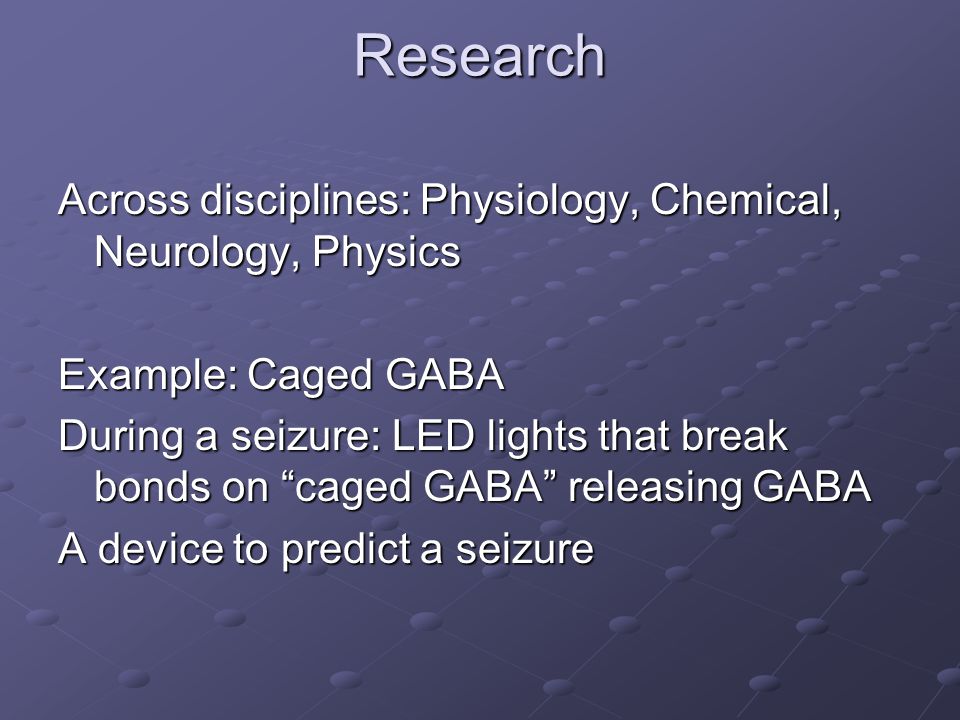 Research

Across disciplines: Physiology, Chemical, Neurology, Physics

Example: Caged GABA

During a seizure: LED lights that break bonds on “caged GABA” releasing GABA

A device to predict a seizure